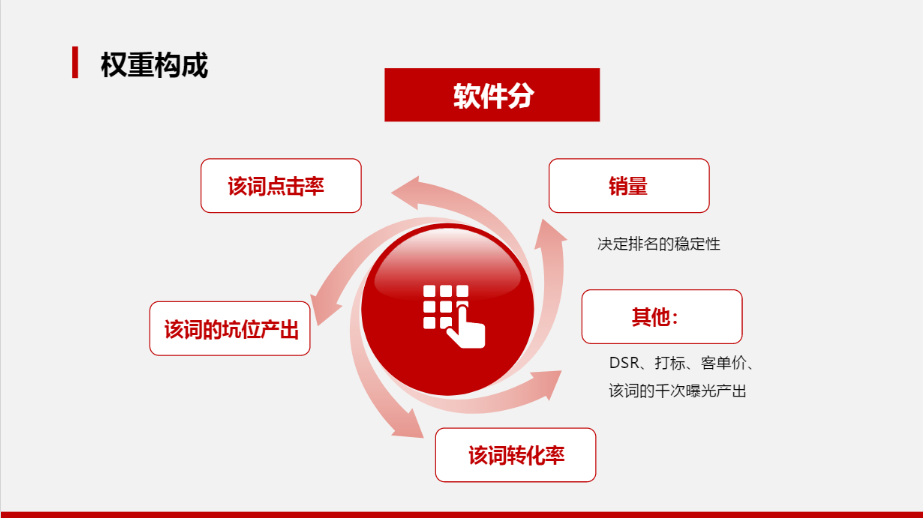 权重构成

软件分

该词点击率

销量

决定排名的稳定性

该词的坑位产出

其他：

DSR、打标、客单价、该词的千次曝光产出

该词转化率